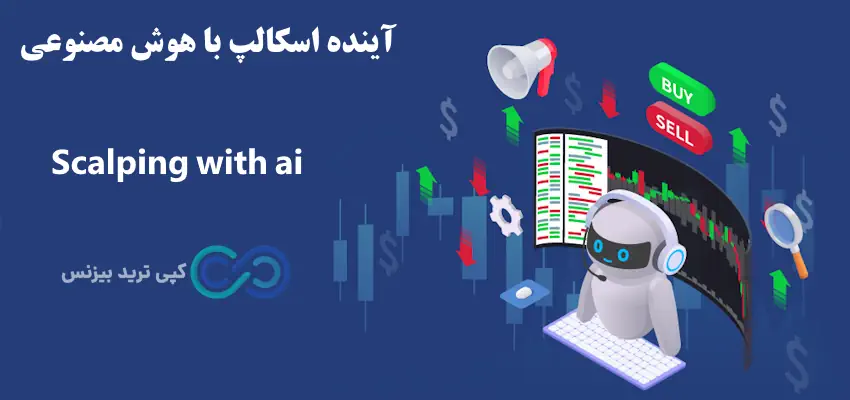 آینده اسکالپ با هوش مصنوعی

Scalping with ai

کپی ترید بیزنس

BUY
SELL